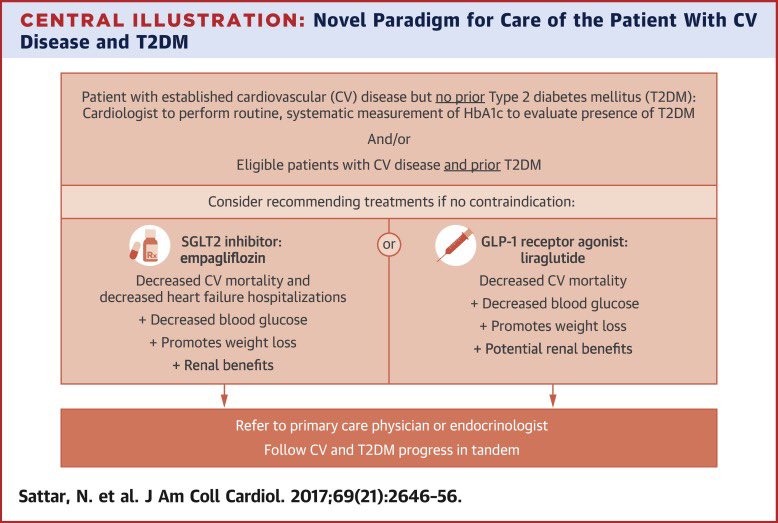 CENTRAL ILLUSTRATION: Novel Paradigm for Care of the Patient With CV Disease and T2DM

Patient with established cardiovascular (CV) disease but no prior Type 2 diabetes mellitus (T2DM): Cardiologist to perform routine, systematic measurement of HbA1c to evaluate presence of T2DM

And/or

Eligible patients with CV disease and prior T2DM

Consider recommending treatments if no contraindication:

Rx

SGLT2 inhibitor: empagliflozin

Decreased CV mortality and decreased heart failure hospitalizations

+ Decreased blood glucose

+ Promotes weight loss

+ Renal benefits

or

GLP-1 receptor agonist: liraglutide

Decreased CV mortality

+ Decreased blood glucose

+ Promotes weight loss

+ Potential renal benefits

Refer to primary care physician or endocrinologist

Follow CV and T2DM progress in tandem

Sattar, N. et al. J Am Coll Cardiol. 2017;69(21):2646-56.